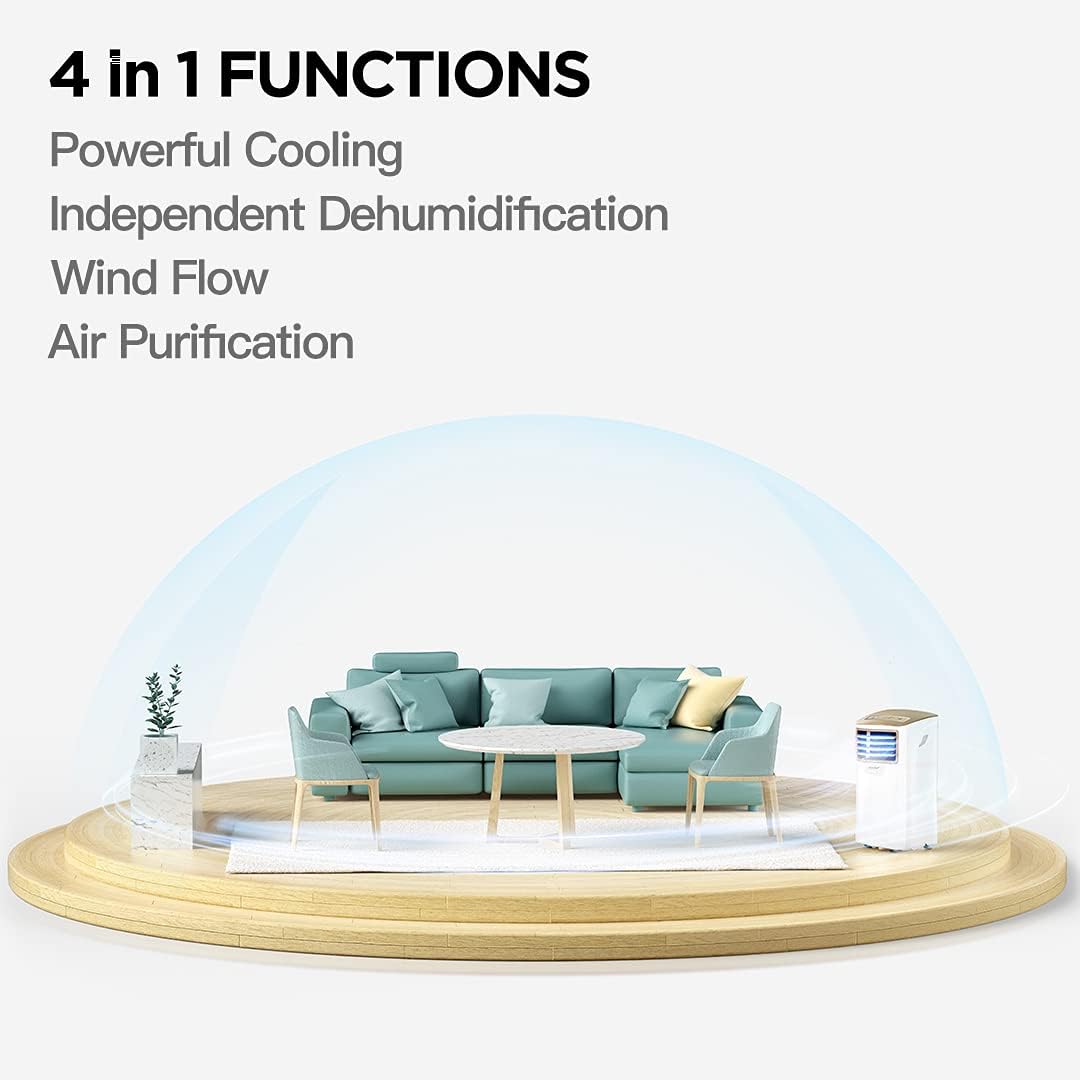 4 in 1 FUNCTIONS
Powerful Cooling
Independent Dehumidification
Wind Flow
Air Purification